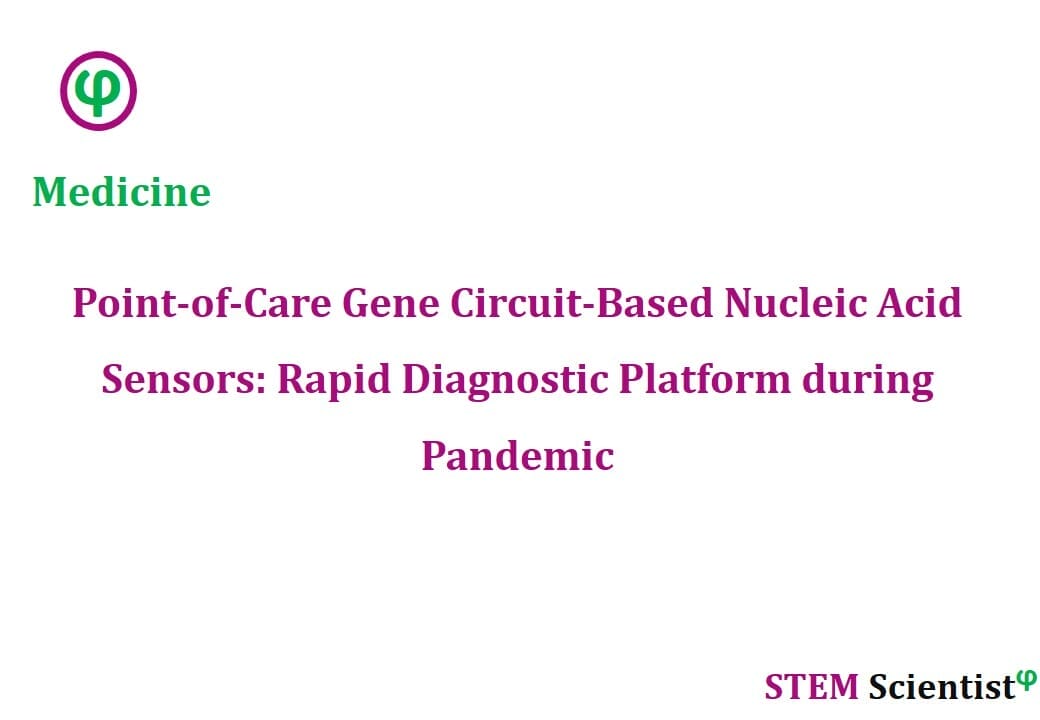 φ

Medicine

Point-of-Care Gene Circuit-Based Nucleic Acid Sensors: Rapid Diagnostic Platform during Pandemic

STEM Scientist$^{φ}$